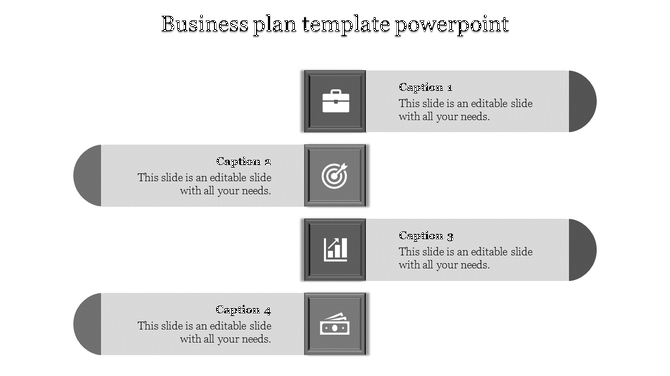 Business plan template powerpoint

Caption 1
This slide is an editable slide with all your needs.

Caption 2
This slide is an editable slide with all your needs.

Caption 3
This slide is an editable slide with all your needs.

Caption 4
This slide is an editable slide with all your needs.